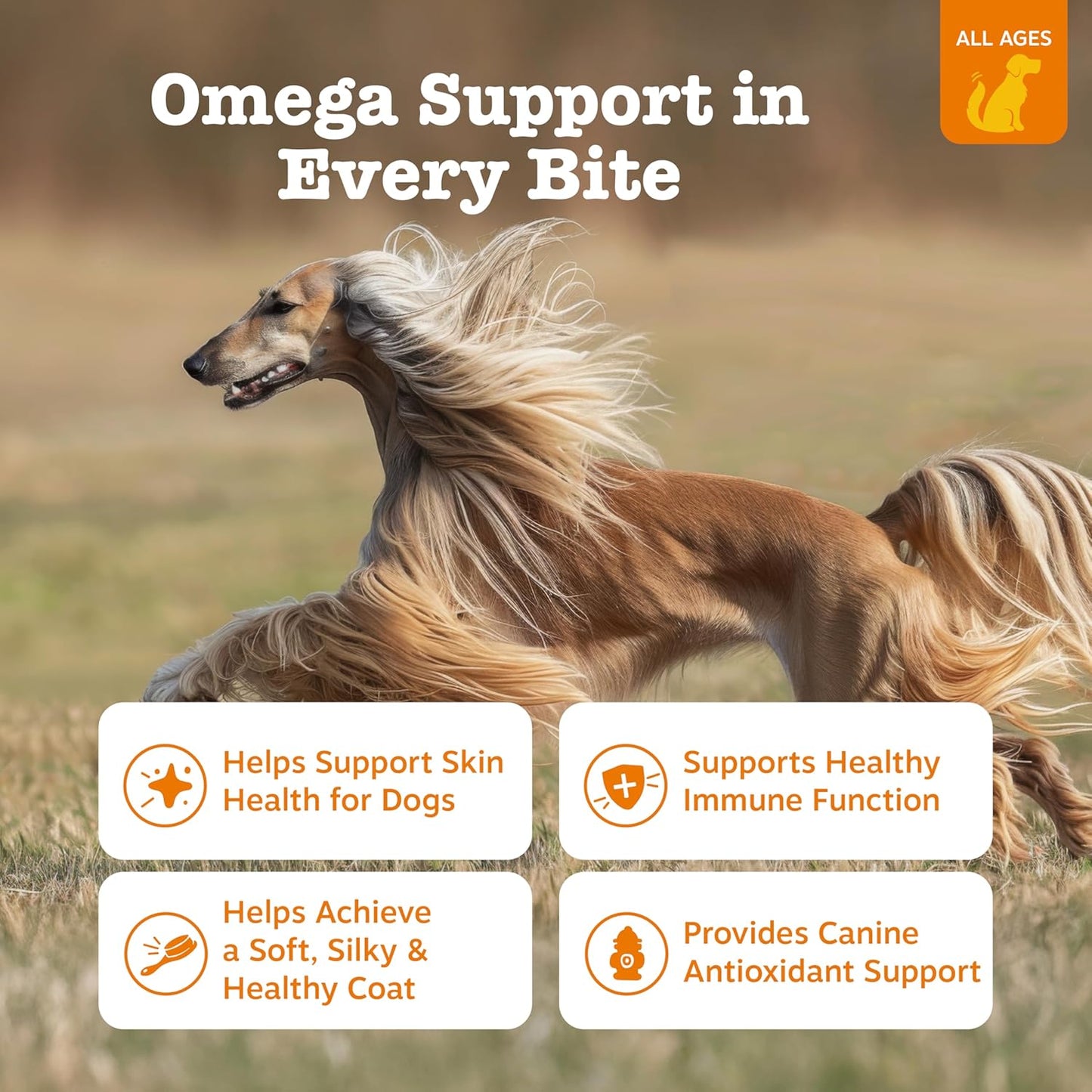 ALL AGES

Omega Support in Every Bite

Helps Support Skin Health for Dogs

Supports Healthy Immune Function

Helps Achieve a Soft, Silky & Healthy Coat

Provides Canine Antioxidant Support